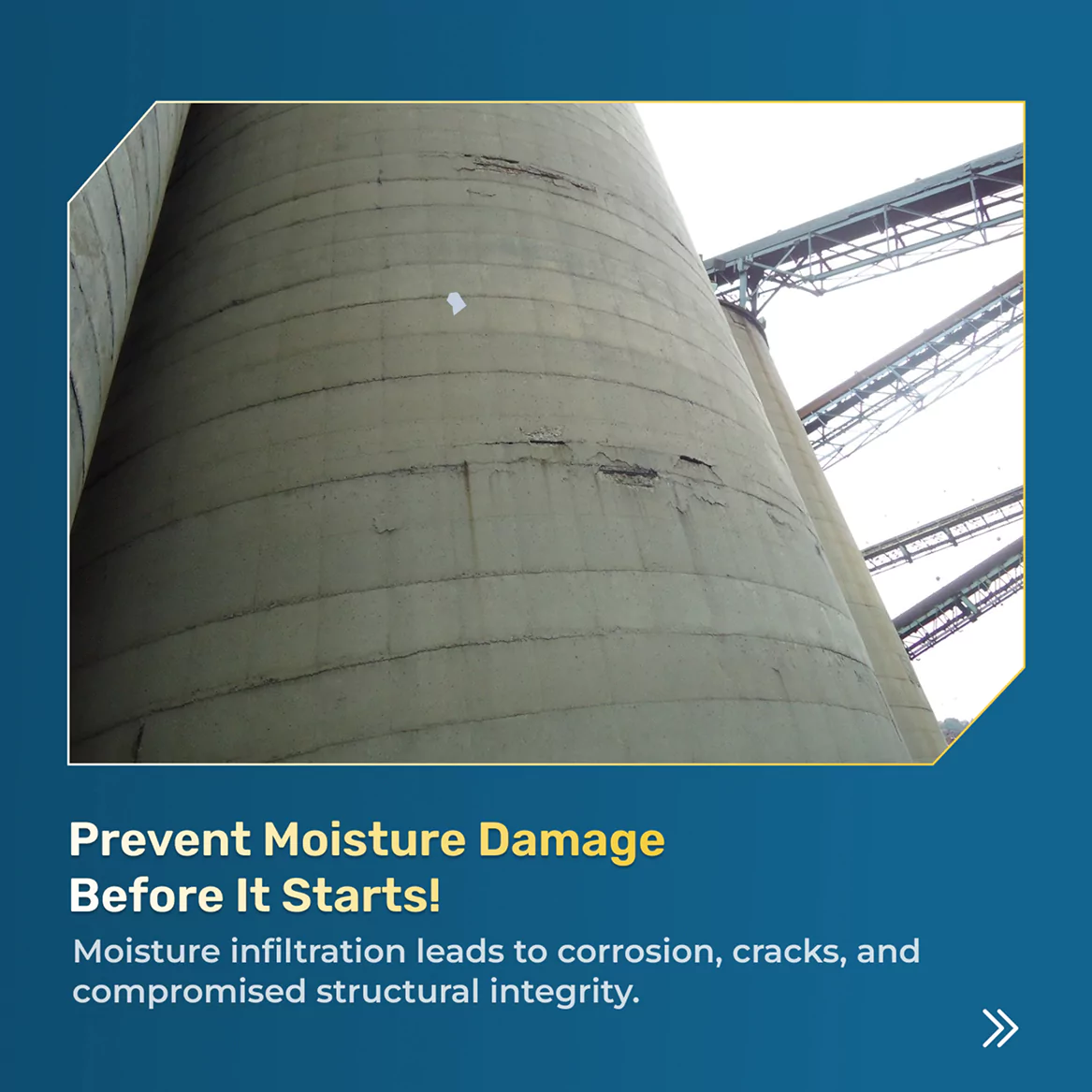 Prevent Moisture Damage Before It Starts!

Moisture infiltration leads to corrosion, cracks, and compromised structural integrity.